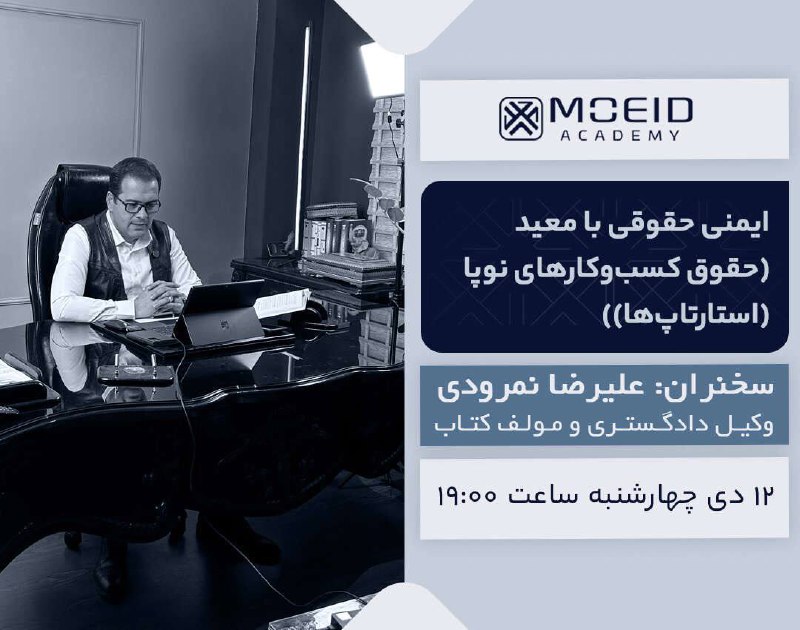 MOEID
ACADEMY

ایمنی حقوقی با معید
(حقوق کسب‌وکارهای نوپا
(استارتاپ‌ها))

سخنران: علیرضا نمرودی
وکیل دادگستری و مولف کتاب

۱۲ دی چهارشنبه ساعت ۱۹:۰۰